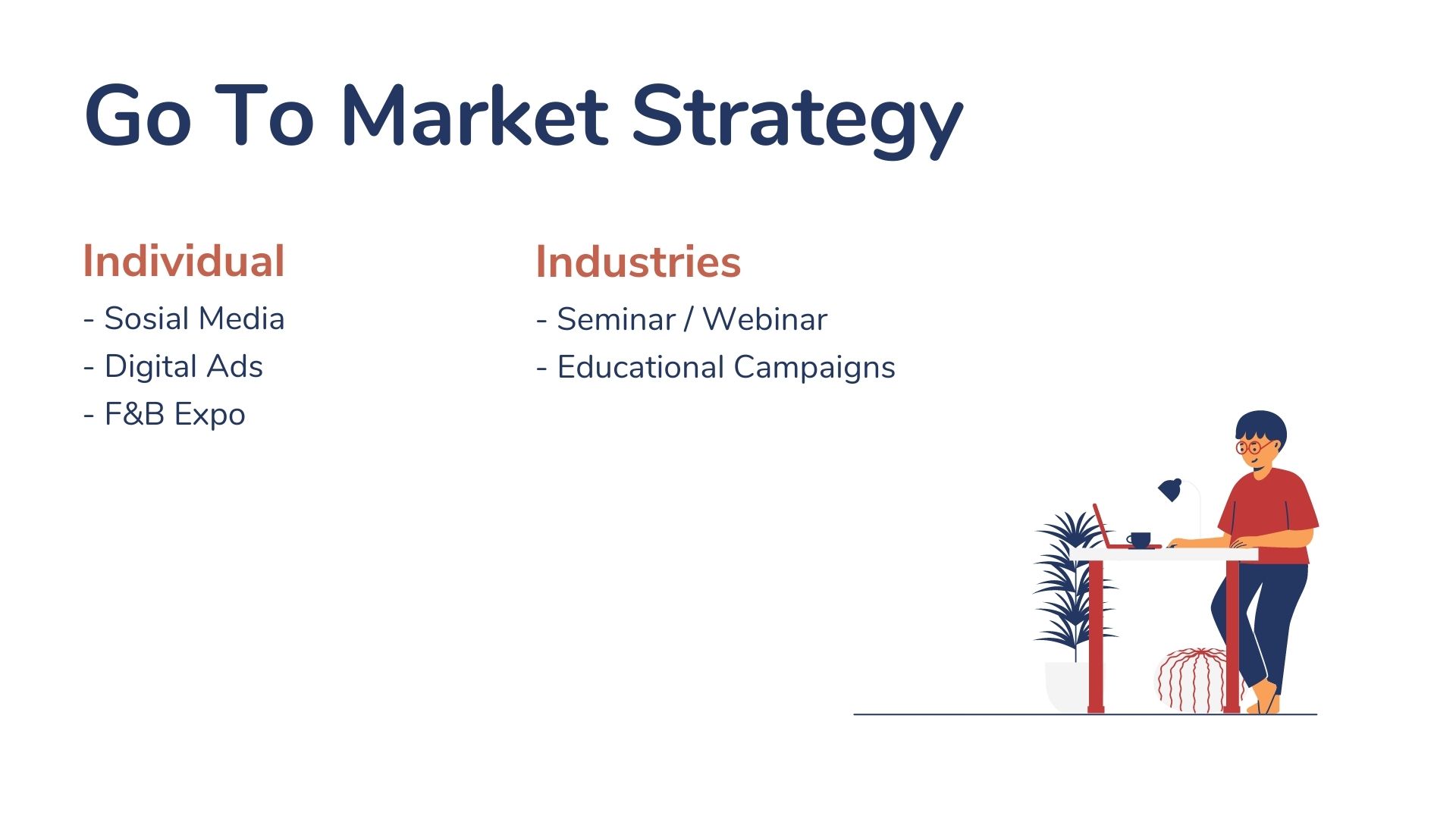 Go To Market Strategy

Individual

- Sosial Media
- Digital Ads
- F&B Expo

Industries

- Seminar / Webinar
- Educational Campaigns